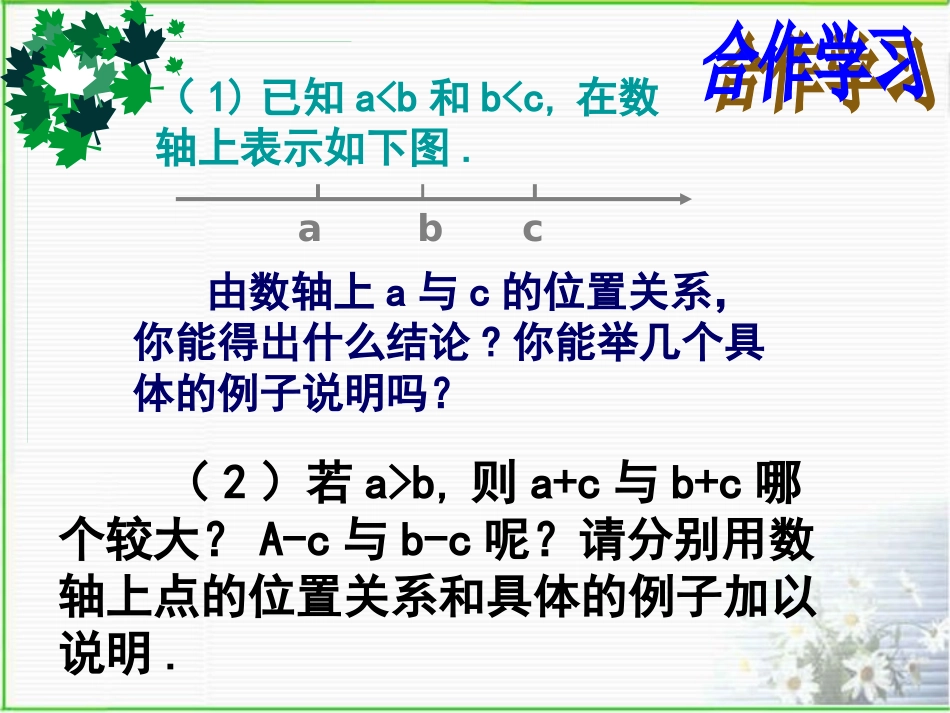 合作学习

（1）已知 a<b 和 b<c，在数轴上表示如下图．

a b c

由数轴上 a 与 c 的位置关系，你能得出什么结论？你能举几个具体的例子说明吗？

（2）若 a>b，则 a+c 与 b+c 哪个较大？ A-c 与 b-c 呢？请分别用数轴上点的位置关系和具体的例子加以说明．